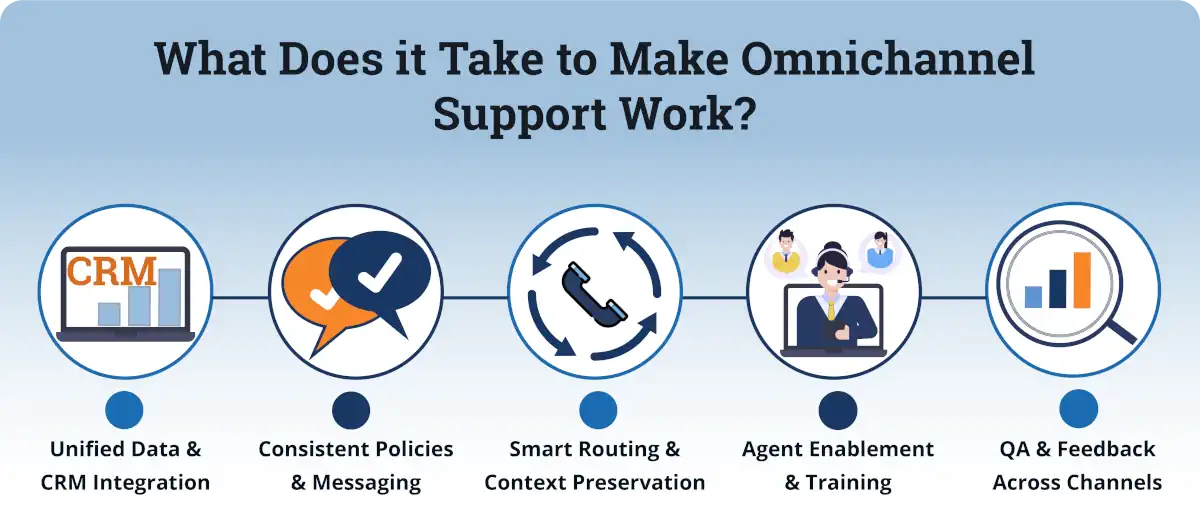 What Does it Take to Make Omnichannel Support Work?

CRM

Unified Data & CRM Integration

Consistent Policies & Messaging

Smart Routing & Context Preservation

Agent Enablement & Training

QA & Feedback Across Channels